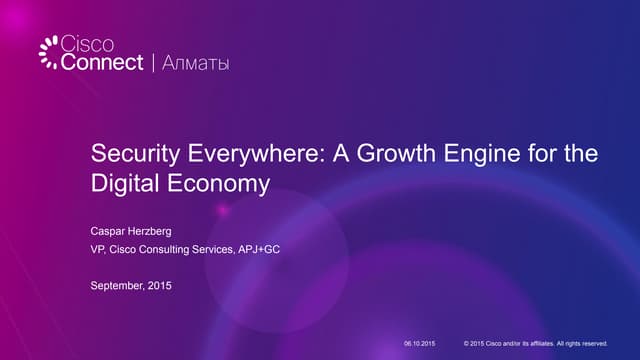 Cisco Connect | Алматы

Security Everywhere: A Growth Engine for the Digital Economy

Caspar Herzberg

VP, Cisco Consulting Services, APJ+GC

September, 2015

06.10.2015

© 2015 Cisco and/or its affiliates. All rights reserved.